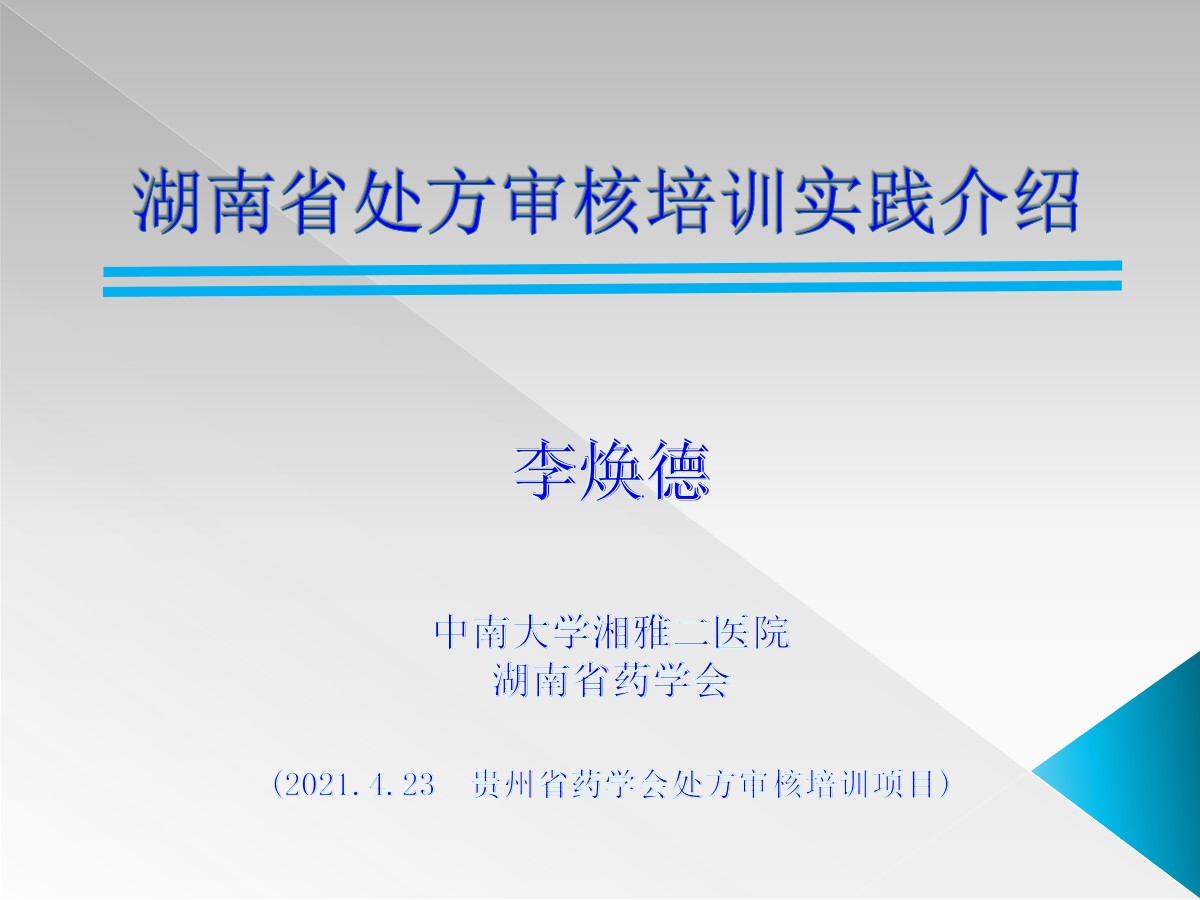 湖南省处方审核培训实践介绍

李焕德

中南大学湘雅二医院
湖南省药学会

（2021.4.23　贵州省药学会处方审核培训项目）